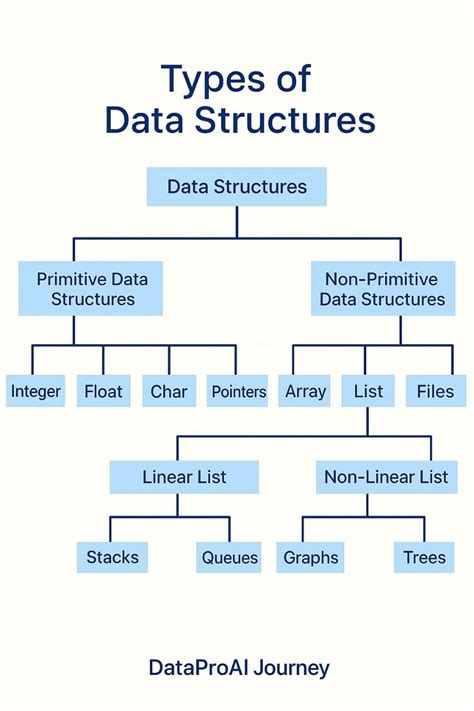 Types of Data Structures

Data Structures

Primitive Data Structures

Non-Primitive Data Structures

Integer

Float

Char

Pointers

Array

List

Files

Linear List

Non-Linear List

Stacks

Queues

Graphs

Trees

DataProAI Journey